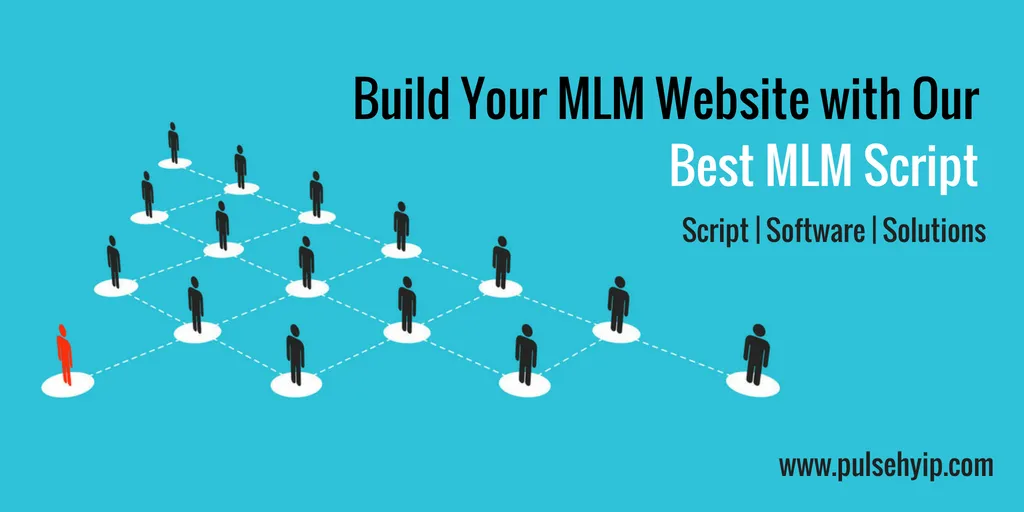 Build Your MLM Website with Our
Best MLM Script

Script | Software | Solutions

www.pulsehyip.com